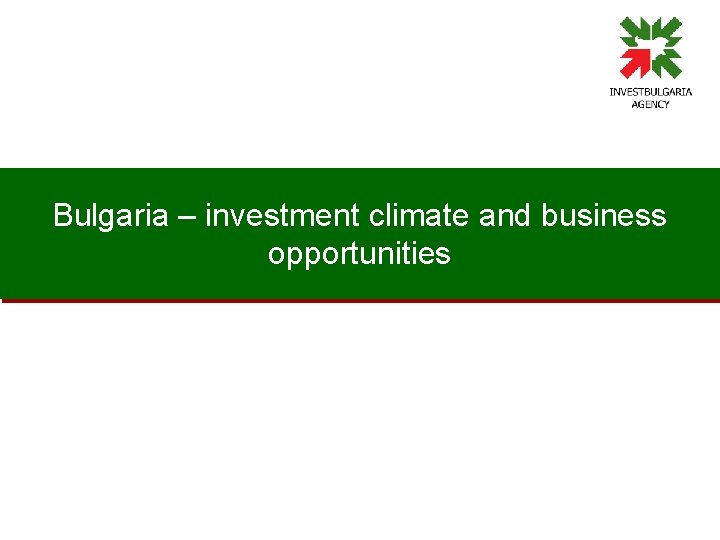 INVESTBULGARIA AGENCY

Bulgaria – investment climate and business opportunities